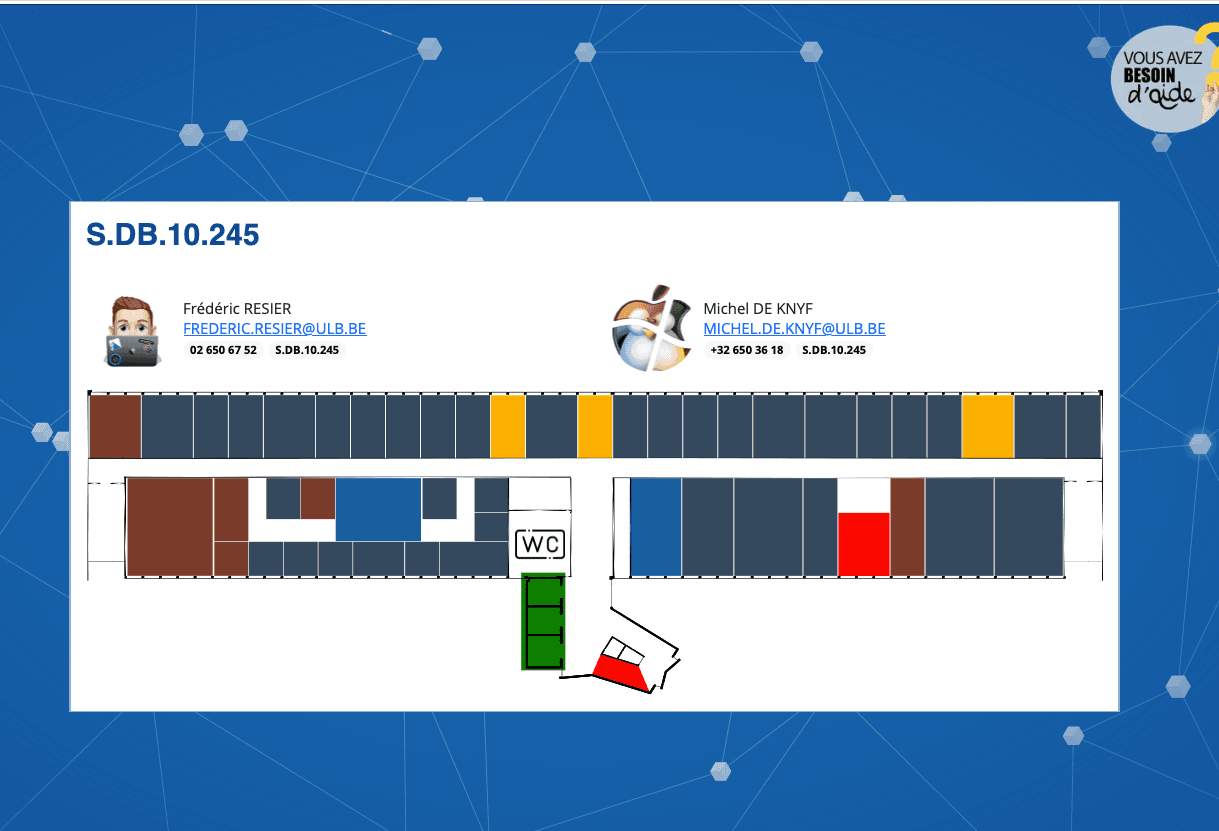 VOUS AVEZ BESOIN d'aide

S.DB.10.245

Frédéric RESIER
FREDERIC.RESIER@ULB.BE
02 650 67 52 S.DB.10.245

Michel DE KNYF
MICHEL.DE.KNYF@ULB.BE
+32 650 36 18 S.DB.10.245

WC